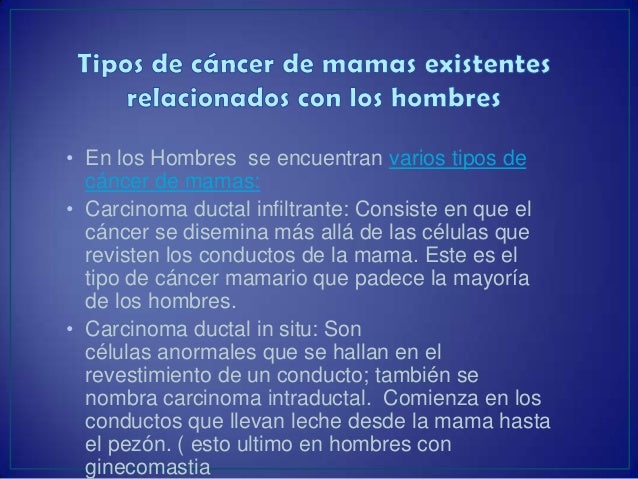 Tipos de cáncer de mamas existentes relacionados con los hombres

• En los Hombres se encuentran varios tipos de cáncer de mamas:

• Carcinoma ductal infiltrante: Consiste en que el cáncer se disemina más allá de las células que revisten los conductos de la mama. Este es el tipo de cáncer mamario que padece la mayoría de los hombres.

• Carcinoma ductal in situ: Son células anormales que se hallan en el revestimiento de un conducto; también se nombra carcinoma intraductal. Comienza en los conductos que llevan leche desde la mama hasta el pezón. ( esto ultimo en hombres con ginecomastia